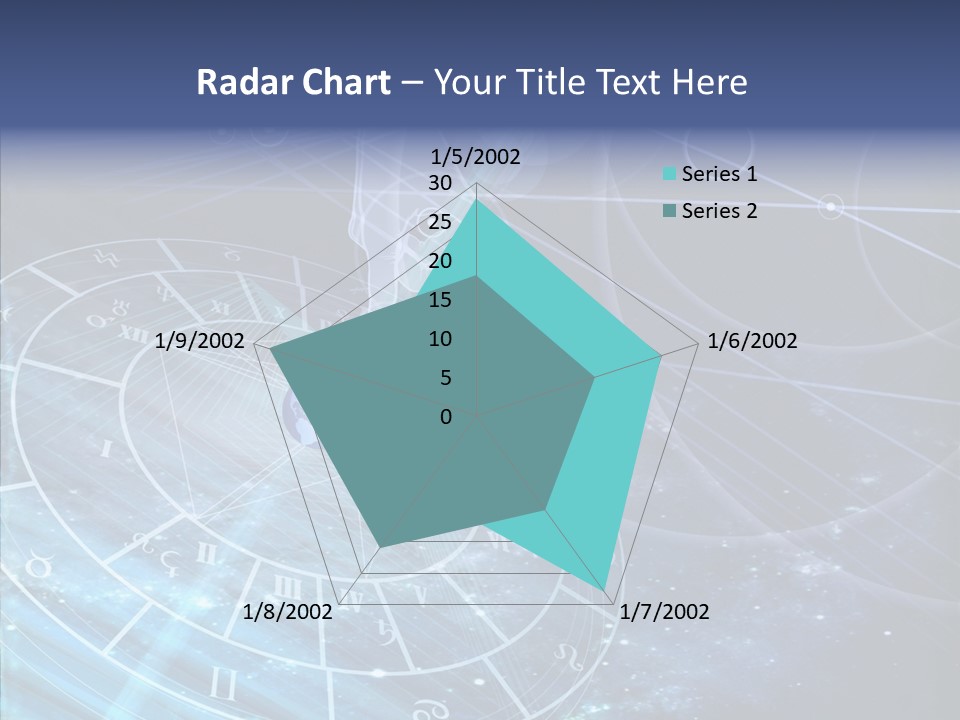 Radar Chart – Your Title Text Here

1/5/2002
30
25
20
15
10
5
0
1/6/2002
1/7/2002
1/8/2002
1/9/2002

Series 1
Series 2